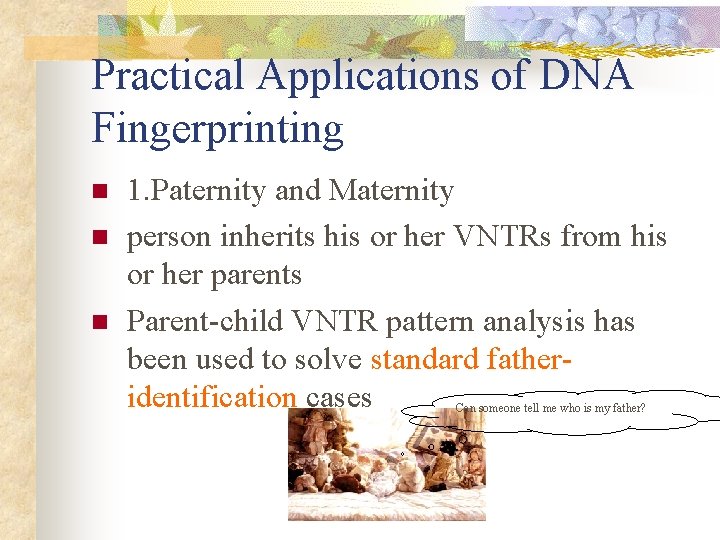 Practical Applications of DNA Fingerprinting

1.Paternity and Maternity

person inherits his or her VNTRs from his or her parents

Parent-child VNTR pattern analysis has been used to solve standard father-identification cases

Can someone tell me who is my father?